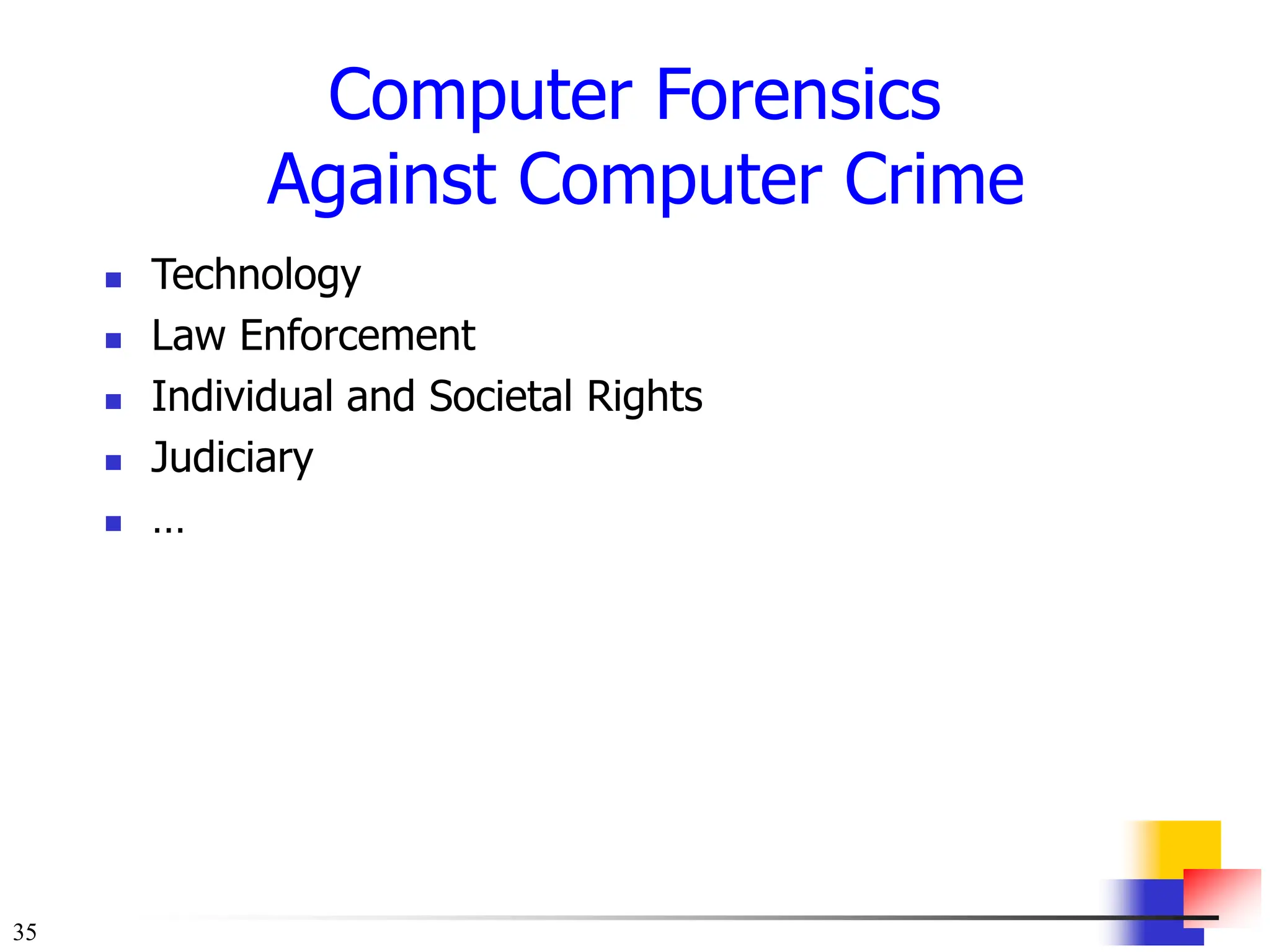 Computer Forensics
Against Computer Crime

- Technology
- Law Enforcement
- Individual and Societal Rights
- Judiciary
- …

35